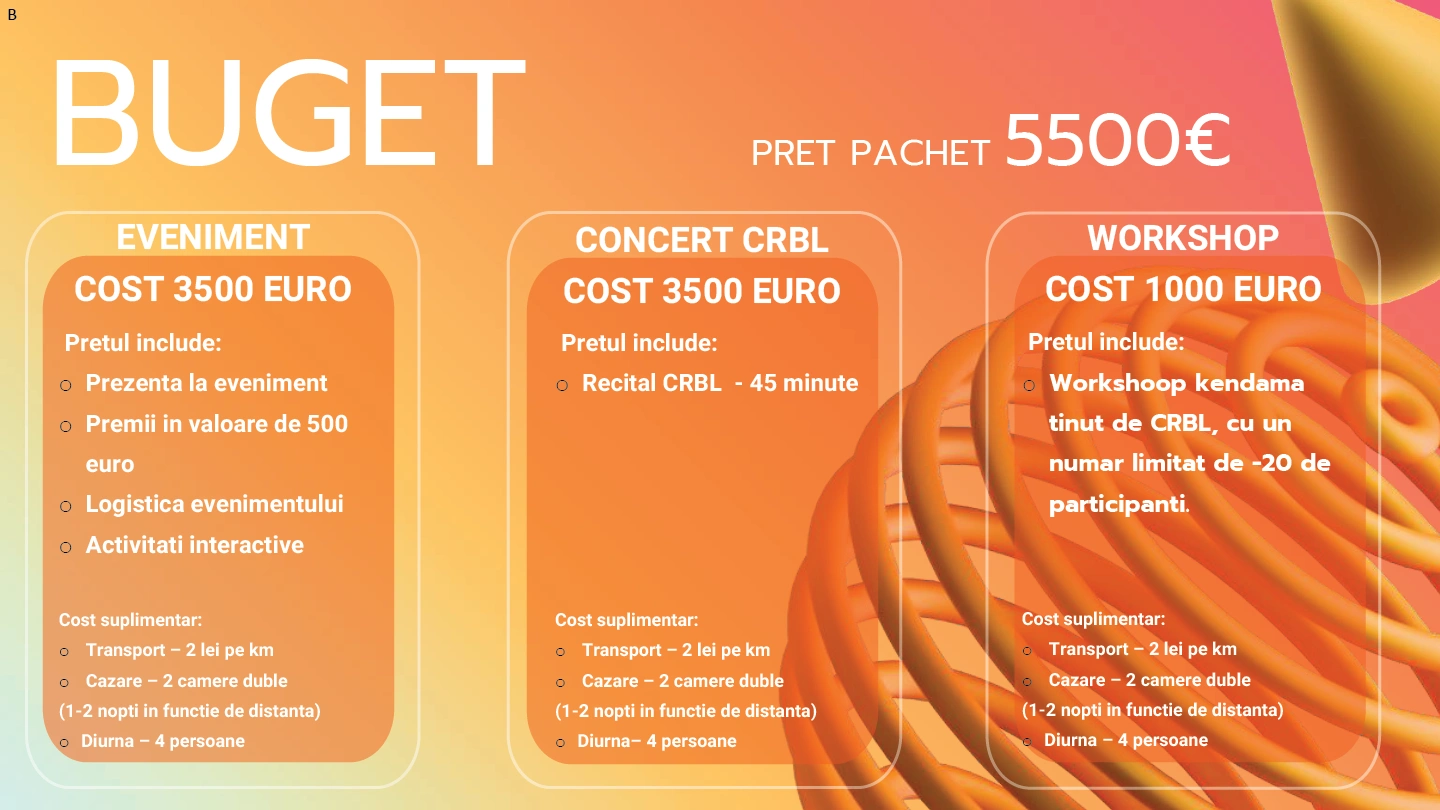 B

BUGET

PRET PACHET 5500€

EVENIMENT
COST 3500 EURO
Pretul include:
○ Prezenta la eveniment
○ Premii in valoare de 500 euro
○ Logistica evenimentului
○ Activitati interactive

Cost suplimentar:
○ Transport – 2 lei pe km
○ Cazare – 2 camere duble
(1-2 nopti in functie de distanta)
○ Diurna – 4 persoane

CONCERT CRBL
COST 3500 EURO
Pretul include:
○ Recital CRBL - 45 minute

Cost suplimentar:
○ Transport – 2 lei pe km
○ Cazare – 2 camere duble
(1-2 nopti in functie de distanta)
○ Diurna– 4 persoane

WORKSHOP
COST 1000 EURO
Pretul include:
○ Workshoop kendama tinut de CRBL, cu un numar limitat de -20 de participanti.

Cost suplimentar:
○ Transport – 2 lei pe km
○ Cazare – 2 camere duble
(1-2 nopti in functie de distanta)
○ Diurna – 4 persoane